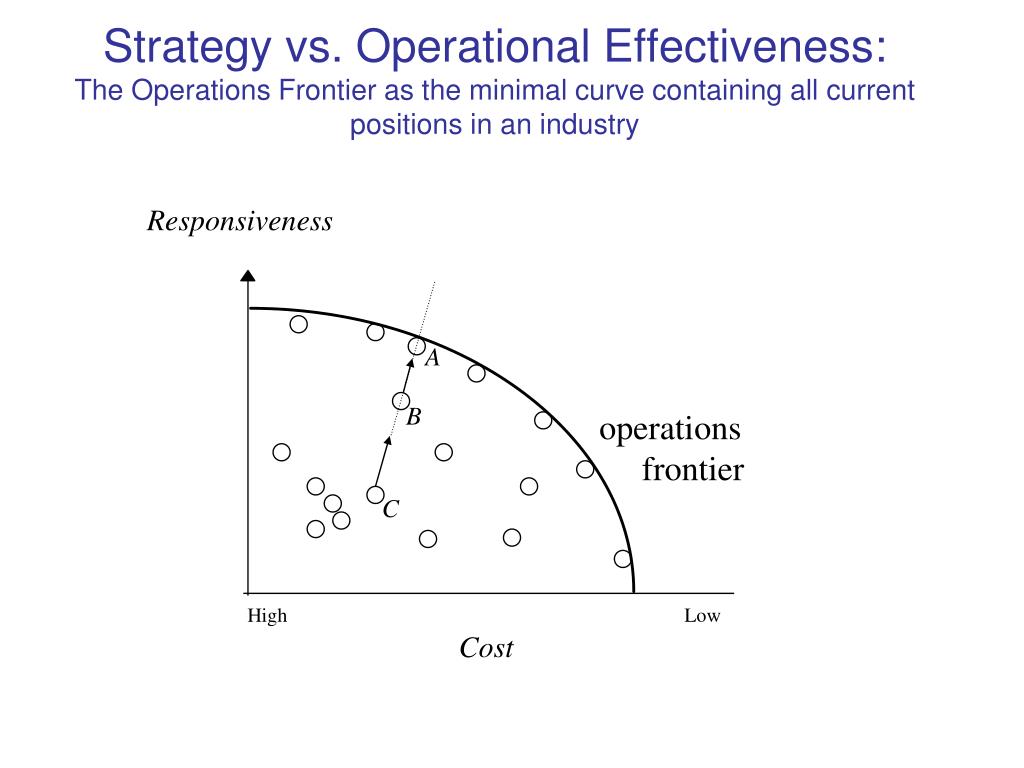 Strategy vs. Operational Effectiveness:
The Operations Frontier as the minimal curve containing all current positions in an industry

Responsiveness

A

B

C

operations frontier

High

Low

Cost